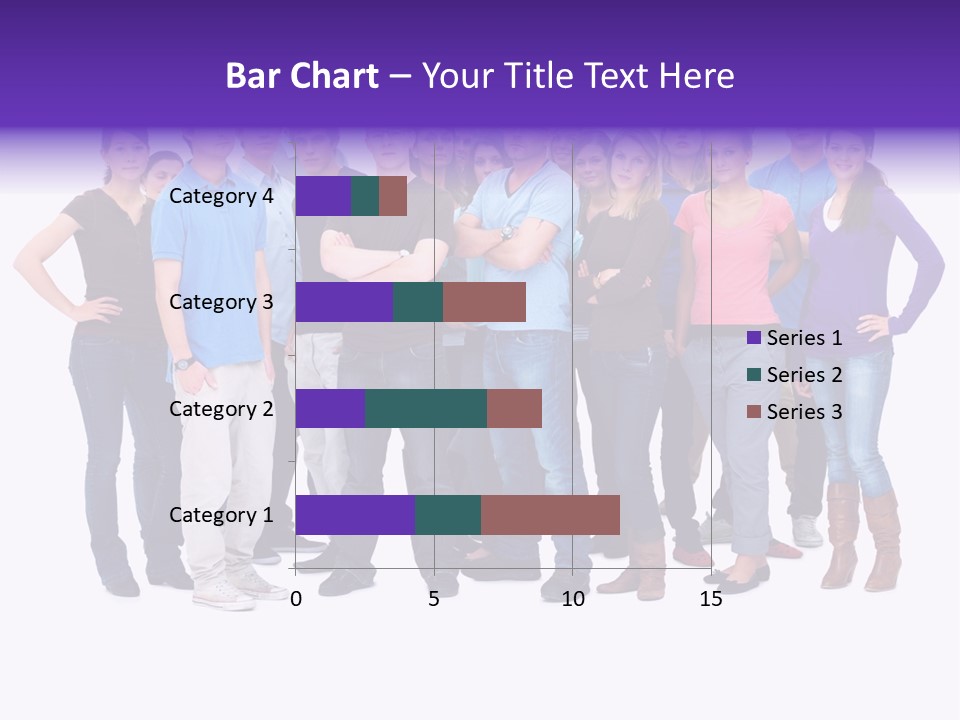 Bar Chart – Your Title Text Here

Category 4
Category 3
Category 2
Category 1

0
5
10
15

Series 1
Series 2
Series 3